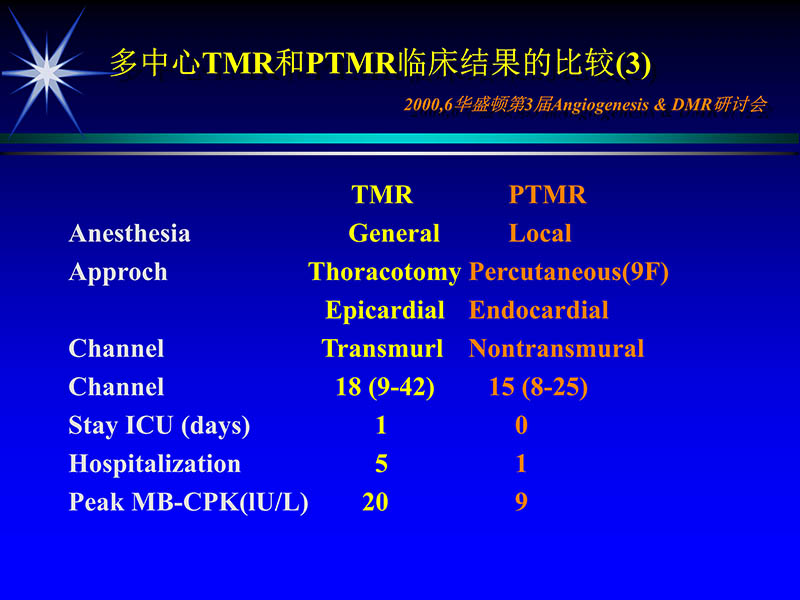 多中心TMR和PTMR临床结果的比较(3)

2000,6华盛顿第3届Angiogenesis & DMR研讨会

| | TMR | PTMR |
|---|---|---|
| Anesthesia | General | Local |
| Approch | Thoracotomy | Percutaneous(9F) |
| | Epicardial | Endocardial |
| Channel | Transmurl | Nontransmural |
| Channel | 18 (9-42) | 15 (8-25) |
| Stay ICU (days) | 1 | 0 |
| Hospitalization | 5 | 1 |
| Peak MB-CPK(lU/L) | 20 | 9 |